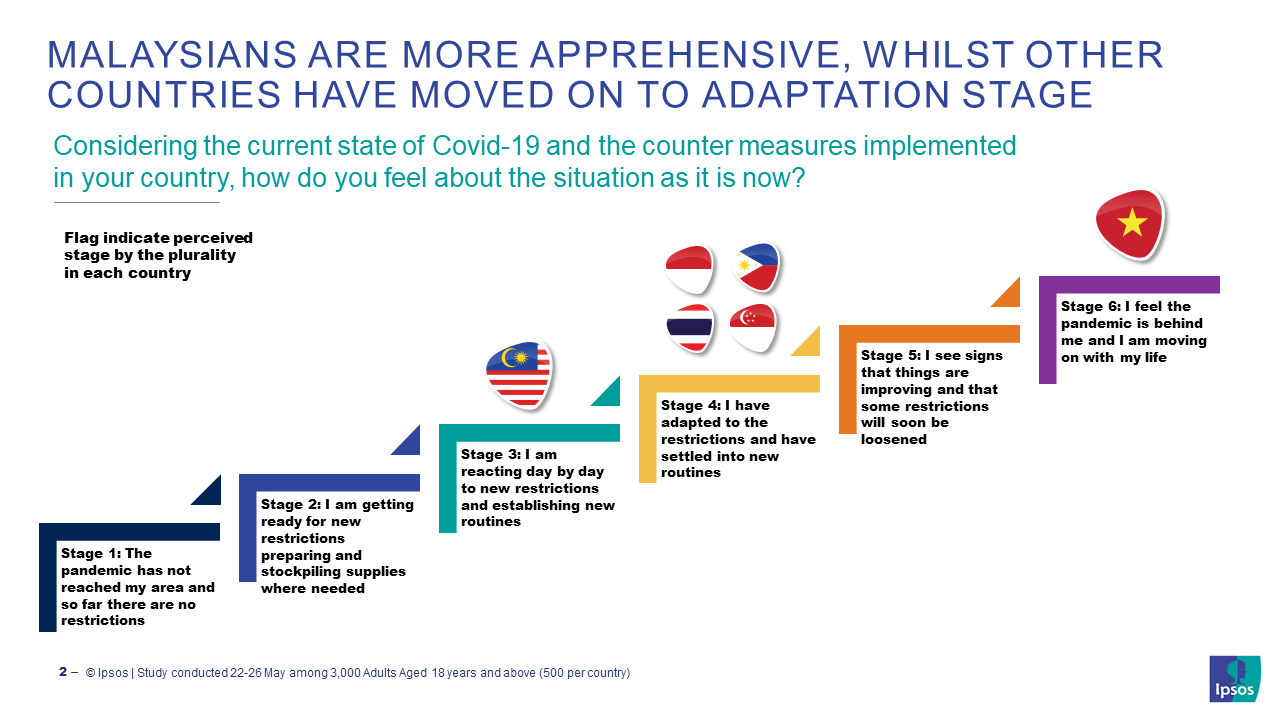 MALAYSIANS ARE MORE APPREHENSIVE, WHILST OTHER COUNTRIES HAVE MOVED ON TO ADAPTATION STAGE

Considering the current state of Covid-19 and the counter measures implemented in your country, how do you feel about the situation as it is now?

Flag indicate perceived stage by the plurality in each country

Stage 1: The pandemic has not reached my area and so far there are no restrictions

Stage 2: I am getting ready for new restrictions preparing and stockpiling supplies where needed

Stage 3: I am reacting day by day to new restrictions and establishing new routines

Stage 4: I have adapted to the restrictions and have settled into new routines

Stage 5: I see signs that things are improving and that some restrictions will soon be loosened

Stage 6: I feel the pandemic is behind me and I am moving on with my life

2 – © Ipsos | Study conducted 22-26 May among 3,000 Adults Aged 18 years and above (500 per country)

Ipsos